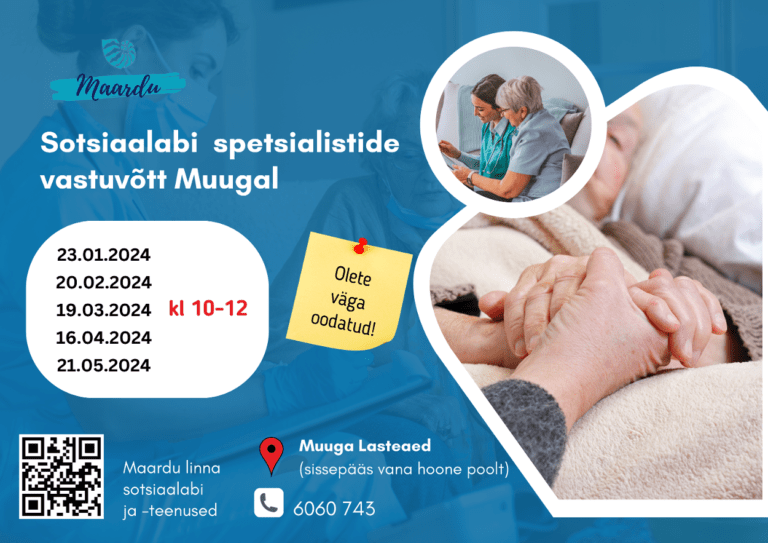 Maardu

Sotsiaalabi spetsialistide vastuvõtt Muugal

23.01.2024
20.02.2024
19.03.2024
16.04.2024
21.05.2024

kl 10-12

Olete väga oodatud!

Maardu linna sotsiaalabi ja -teenused

Muuga Lasteaed
(sissepääs vana hoone poolt)

6060 743